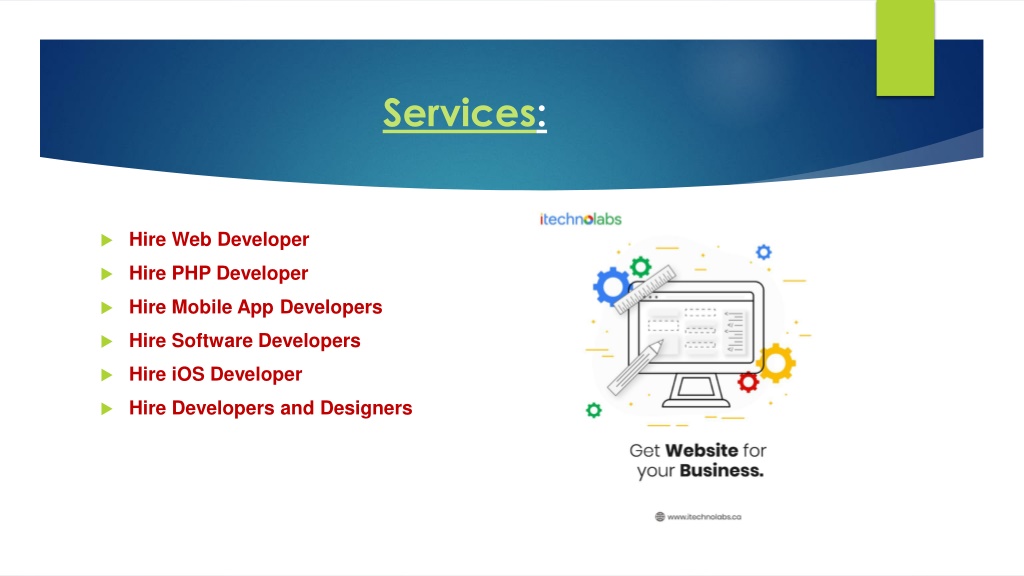 Services:

Hire Web Developer
Hire PHP Developer
Hire Mobile App Developers
Hire Software Developers
Hire iOS Developer
Hire Developers and Designers

itechnolabs

Get Website for your Business.

www.itechnolabs.ca